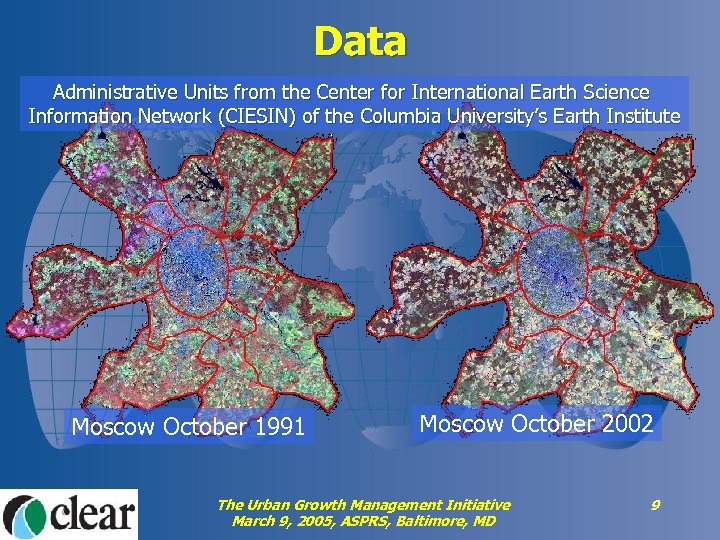 Data

Administrative Units from the Center for International Earth Science Information Network (CIESIN) of the Columbia University's Earth Institute

Moscow October 1991

Moscow October 2002

clear

The Urban Growth Management Initiative
March 9, 2005, ASPRS, Baltimore, MD

9